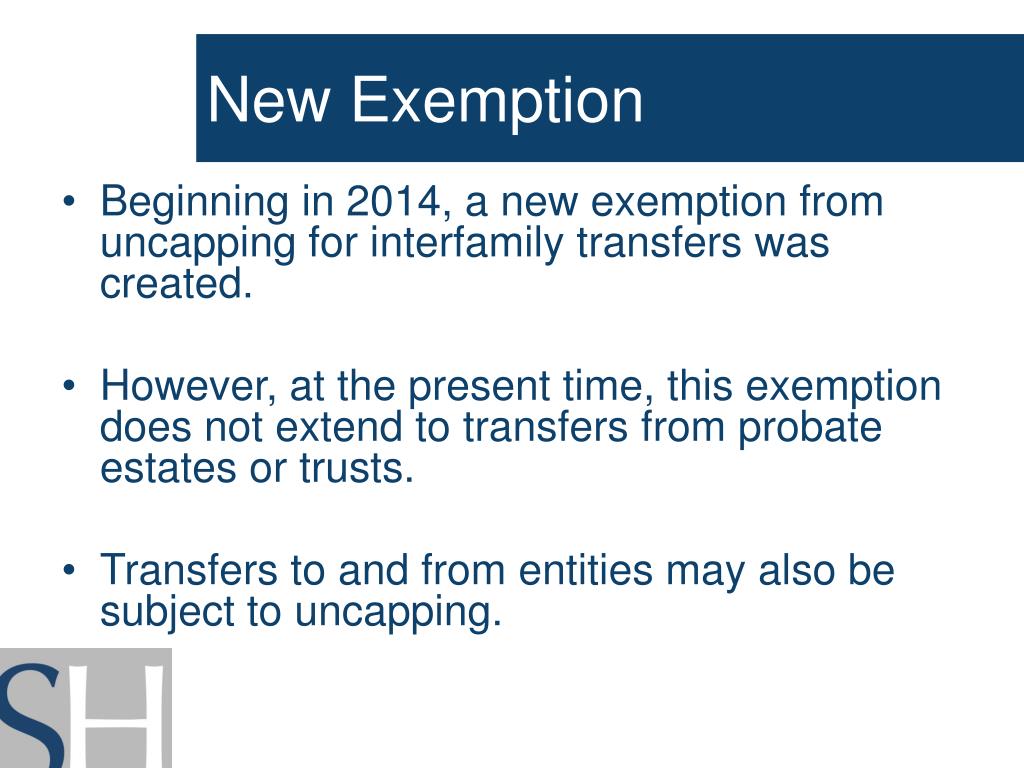 New Exemption

• Beginning in 2014, a new exemption from uncapping for interfamily transfers was created.

• However, at the present time, this exemption does not extend to transfers from probate estates or trusts.

• Transfers to and from entities may also be subject to uncapping.

SH